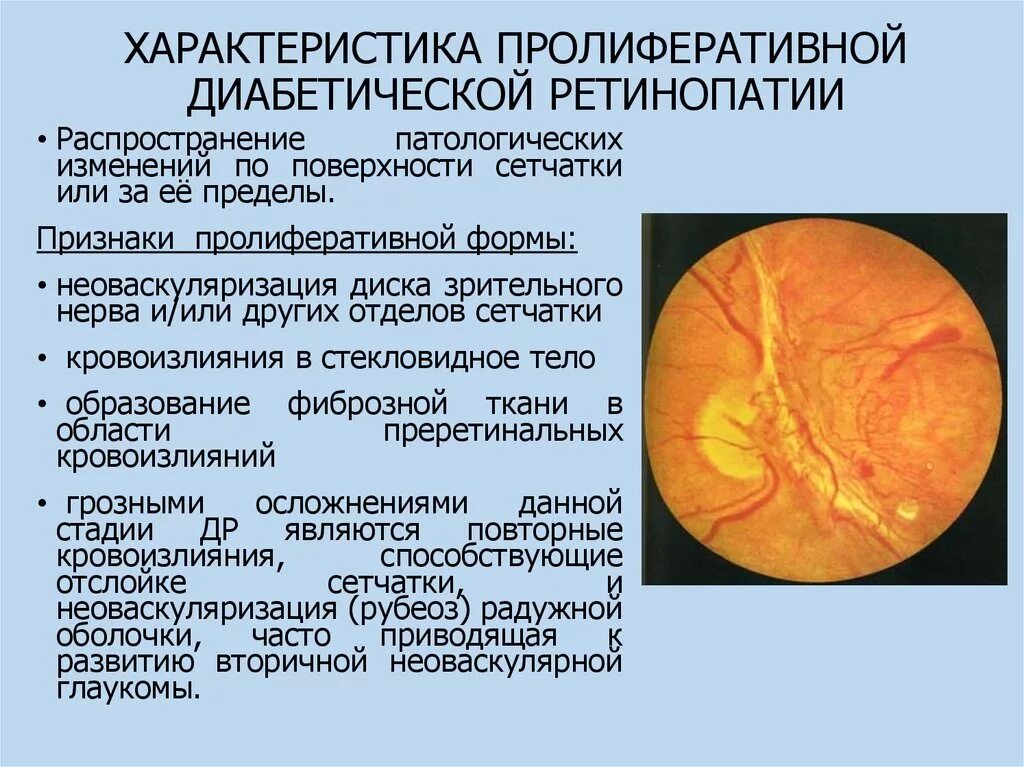 ХАРАКТЕРИСТИКА ПРОЛИФЕРАТИВНОЙ ДИАБЕТИЧЕСКОЙ РЕТИНОПАТИИ

• Распространение патологических изменений по поверхности сетчатки или за её пределы.

Признаки пролиферативной формы:

• неоваскуляризация диска зрительного нерва и/или других отделов сетчатки

• кровоизлияния в стекловидное тело

• образование фиброзной ткани в области преретинальных кровоизлияний

• грозными осложнениями данной стадии ДР являются повторные кровоизлияния, способствующие отслойке сетчатки, и неоваскуляризация (рубеоз) радужной оболочки, часто приводящая к развитию вторичной неоваскулярной глаукомы.